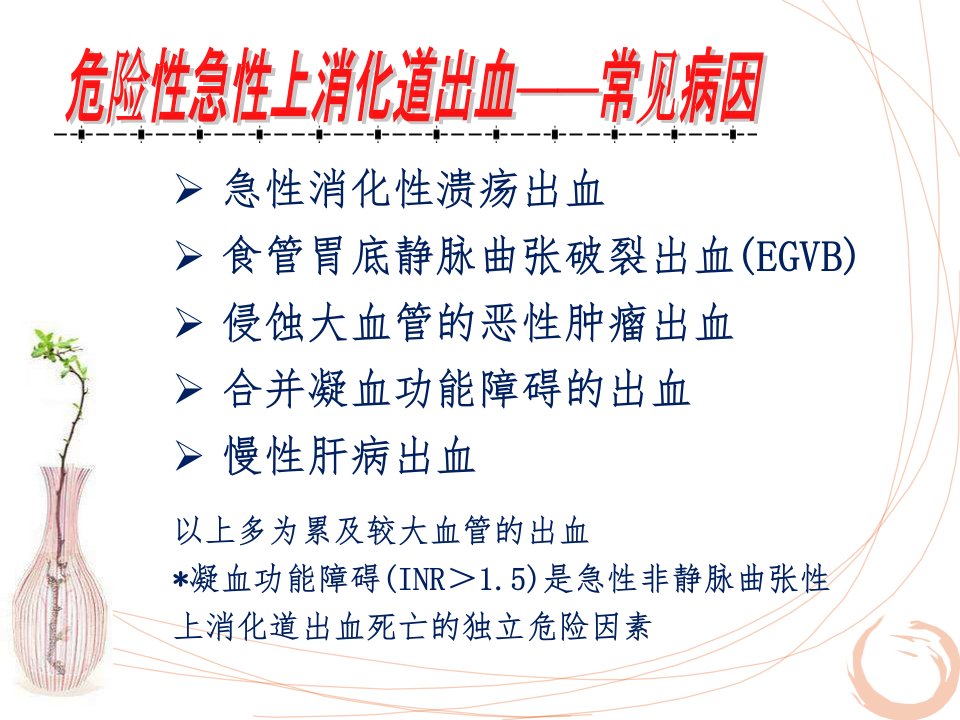 危险性急性上消化道出血——常见病因

➢ 急性消化性溃疡出血
➢ 食管胃底静脉曲张破裂出血(EGVB)
➢ 侵蚀大血管的恶性肿瘤出血
➢ 合并凝血功能障碍的出血
➢ 慢性肝病出血

以上多为累及较大血管的出血
*凝血功能障碍(INR＞1.5)是急性非静脉曲张性上消化道出血死亡的独立危险因素